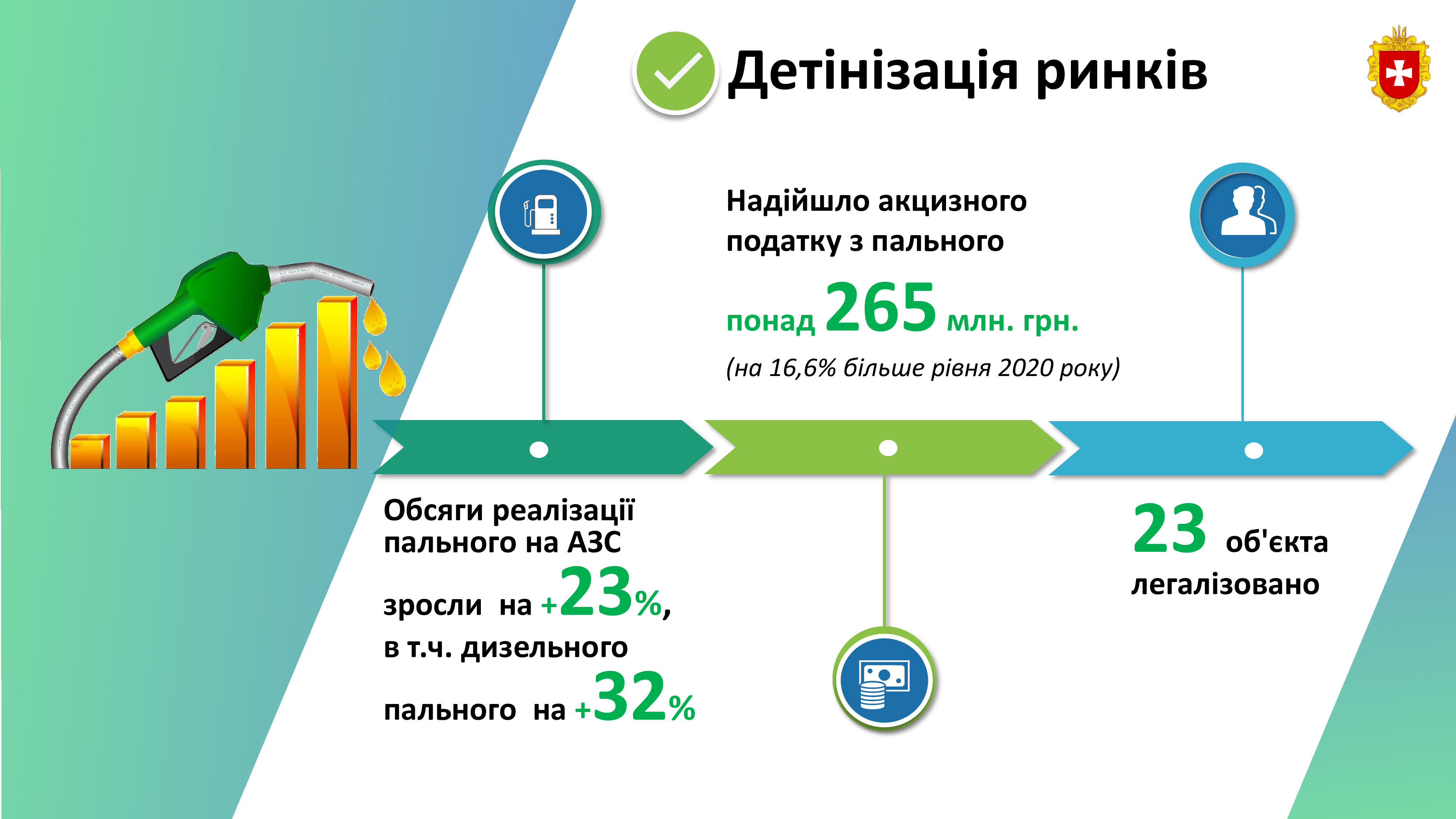 Детінізація ринків

Надійшло акцизного податку з пального

понад 265 млн. грн.

(на 16,6% більше рівня 2020 року)

Обсяги реалізації пального на АЗС зросли на +23%, в т.ч. дизельного пального на +32%

23 об'єкта легалізовано